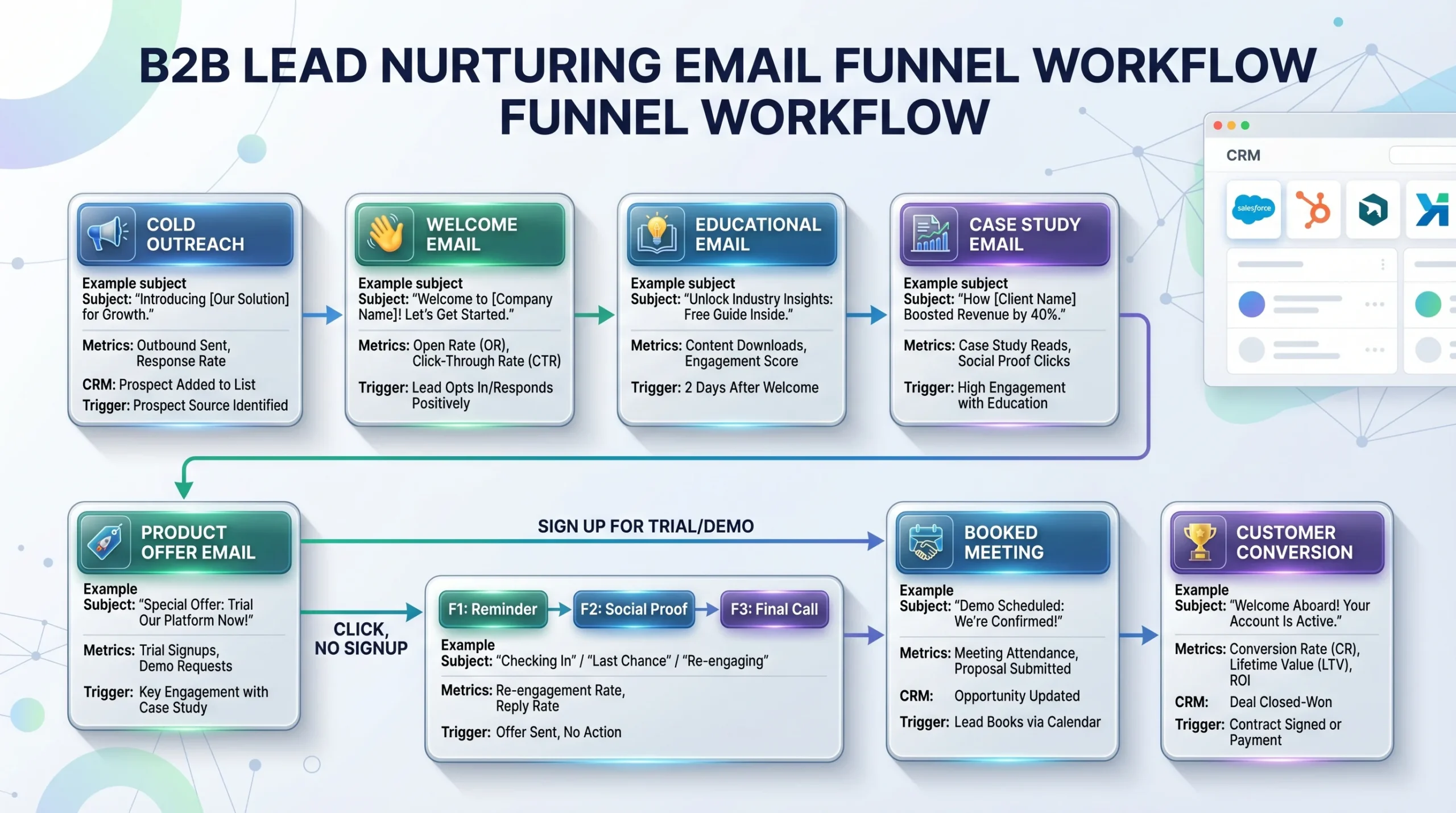 B2B LEAD NURTURING EMAIL FUNNEL WORKFLOW FUNNEL WORKFLOW

CRM

salesforce

COLD OUTREACH

Example subject
Subject: "Introducing [Our Solution] for Growth."

Metrics: Outbound Sent, Response Rate

CRM: Prospect Added to List

Trigger: Prospect Source Identified

WELCOME EMAIL

Example subject
Subject: "Welcome to [Company Name]! Let's Get Started."

Metrics: Open Rate (OR), Click-Through Rate (CTR)

Trigger: Lead Opts In/Responds Positively

EDUCATIONAL EMAIL

Example subject
Subject: "Unlock Industry Insights: Free Guide Inside."

Metrics: Content Downloads, Engagement Score

Trigger: 2 Days After Welcome

CASE STUDY EMAIL

Example subject
Subject: "How [Client Name] Boosted Revenue by 40%."

Metrics: Case Study Reads, Social Proof Clicks

Trigger: High Engagement with Education

PRODUCT OFFER EMAIL

Example
Subject: "Special Offer: Trial Our Platform Now!"

Metrics: Trial Signups, Demo Requests

Trigger: Key Engagement with Case Study

SIGN UP FOR TRIAL/DEMO

CLICK, NO SIGNUP

F1: Reminder

F2: Social Proof

F3: Final Call

Example
Subject: "Checking In" / "Last Chance" / "Re-engaging"

Metrics: Re-engagement Rate, Reply Rate

Trigger: Offer Sent, No Action

BOOKED MEETING

Example
Subject: "Demo Scheduled: We're Confirmed!"

Metrics: Meeting Attendance, Proposal Submitted

CRM: Opportunity Updated

Trigger: Lead Books via Calendar

CUSTOMER CONVERSION

Example
Subject: "Welcome Aboard! Your Account Is Active."

Metrics: Conversion Rate (CR), Lifetime Value (LTV), ROI

CRM: Deal Closed-Won

Trigger: Contract Signed or Payment